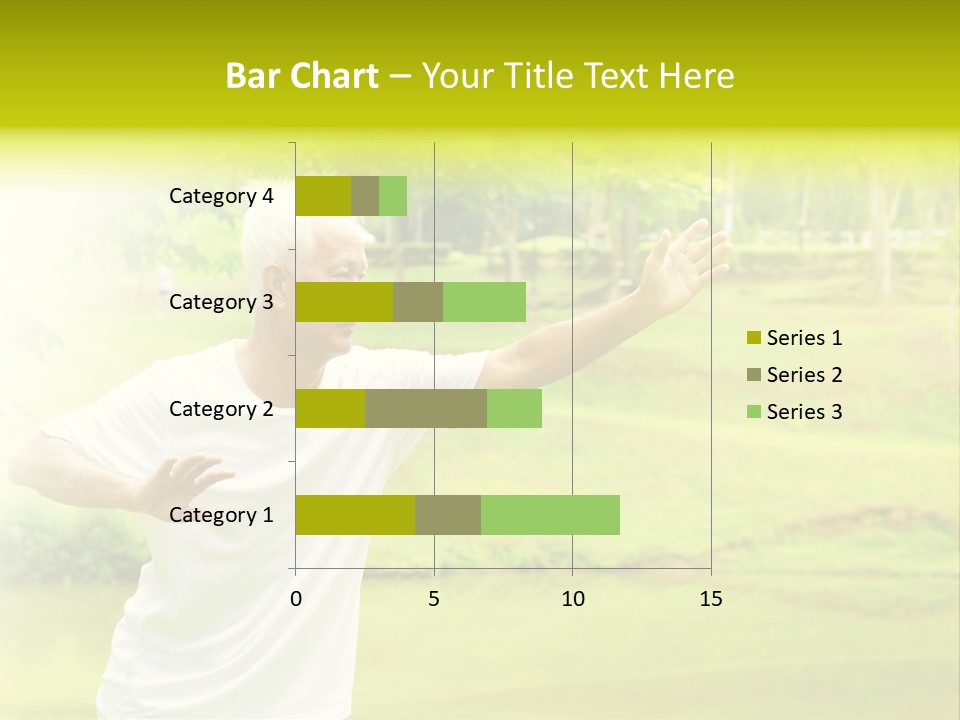 Bar Chart – Your Title Text Here

Category 4
Category 3
Category 2
Category 1

0
5
10
15

Series 1
Series 2
Series 3